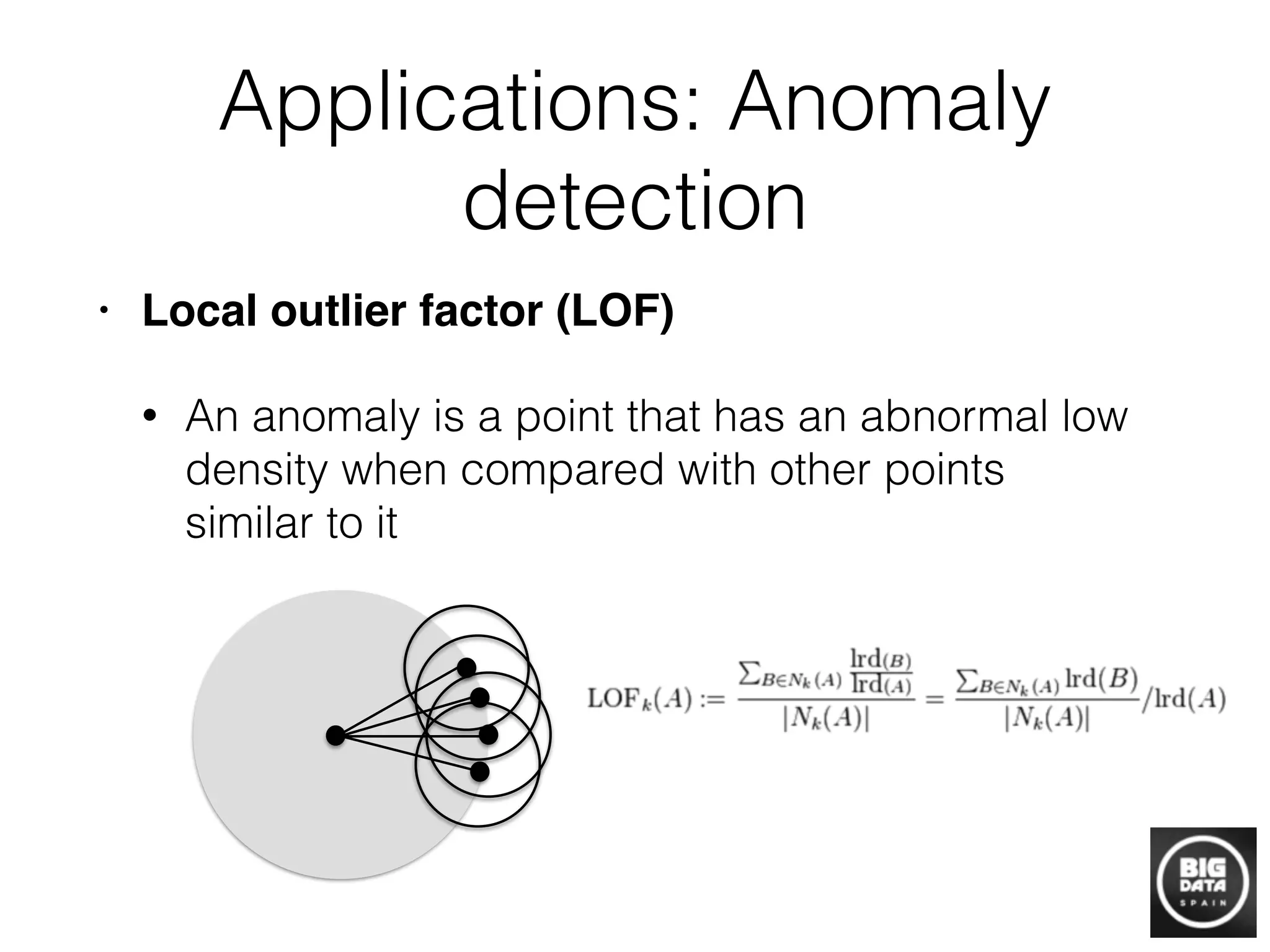 Applications: Anomaly detection

• **Local outlier factor (LOF)**

• An anomaly is a point that has an abnormal low density when compared with other points similar to it

$\mathrm{LOF}_k(A) := \frac{\sum_{B \in N_k(A)} \frac{\mathrm{lrd}(B)}{\mathrm{lrd}(A)}}{|N_k(A)|} = \frac{\sum_{B \in N_k(A)} \mathrm{lrd}(B)}{|N_k(A)|} / \mathrm{lrd}(A)$

BIG DATA SPAIN